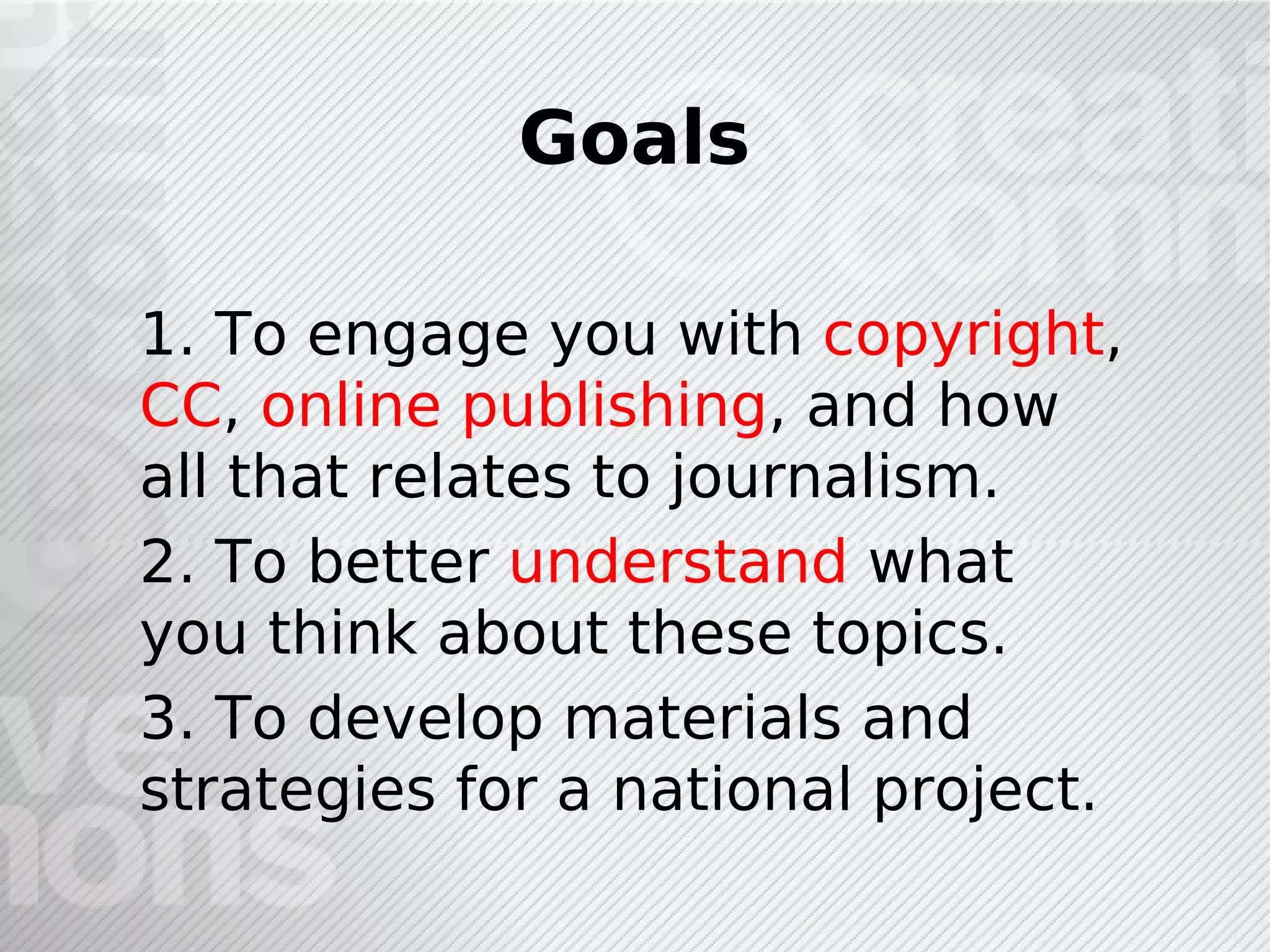 Goals

1. To engage you with copyright, CC, online publishing, and how all that relates to journalism.

2. To better understand what you think about these topics.

3. To develop materials and strategies for a national project.